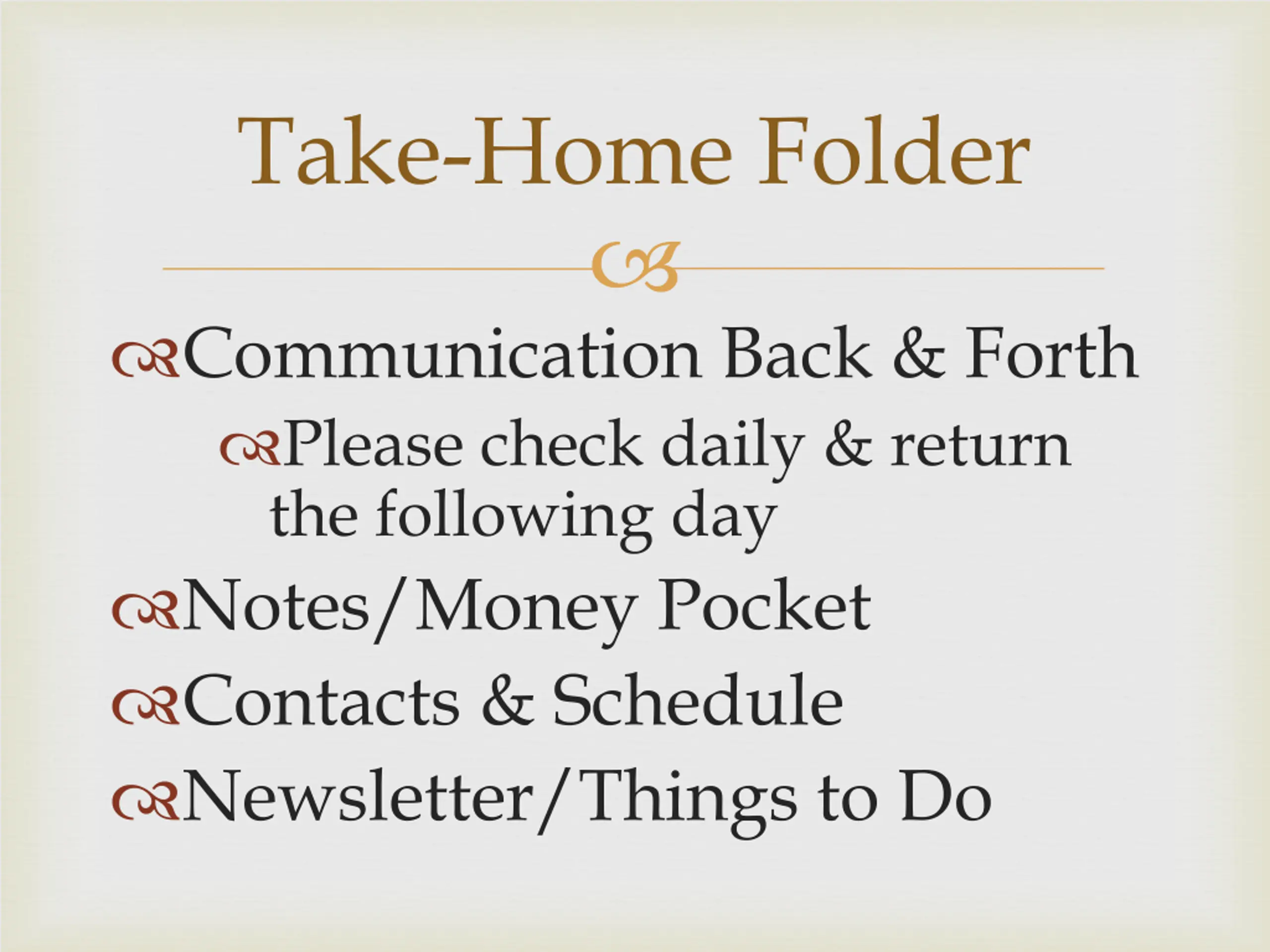 Take-Home Folder

Communication Back & Forth

Please check daily & return the following day

Notes/Money Pocket

Contacts & Schedule

Newsletter/Things to Do